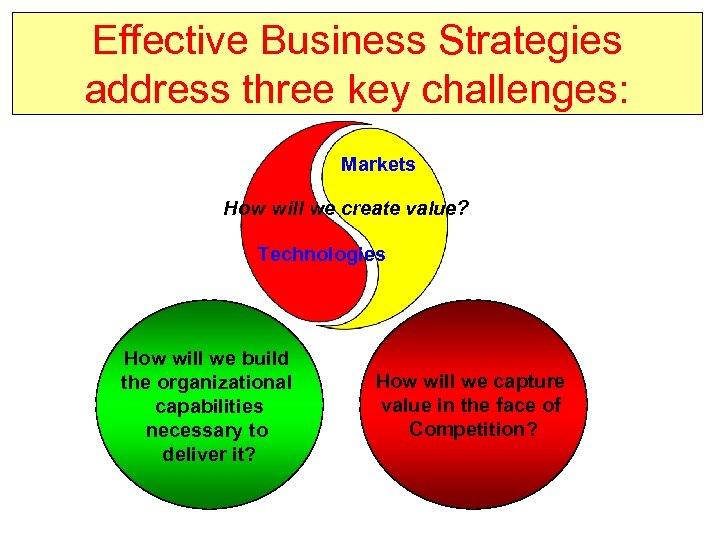 Effective Business Strategies address three key challenges:

Markets

How will we create value?

Technologies

How will we build the organizational capabilities necessary to deliver it?

How will we capture value in the face of Competition?